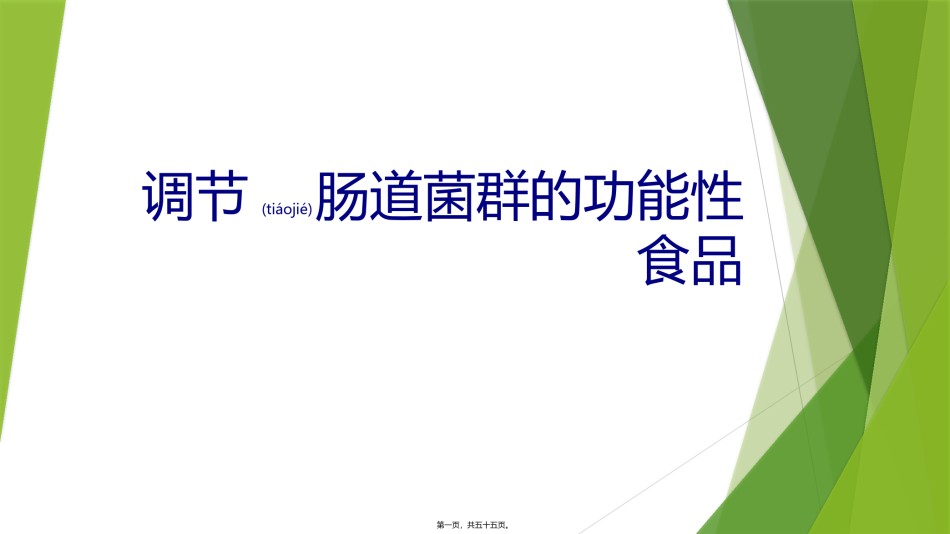 调节 (tiáojié)肠道菌群的功能性食品

第一页，共五十五页。